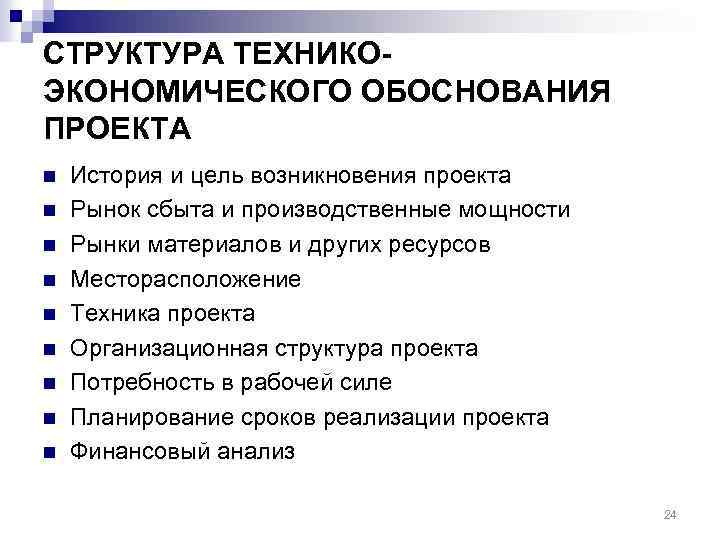 СТРУКТУРА ТЕХНИКО-ЭКОНОМИЧЕСКОГО ОБОСНОВАНИЯ ПРОЕКТА

- История и цель возникновения проекта
- Рынок сбыта и производственные мощности
- Рынки материалов и других ресурсов
- Месторасположение
- Техника проекта
- Организационная структура проекта
- Потребность в рабочей силе
- Планирование сроков реализации проекта
- Финансовый анализ

24